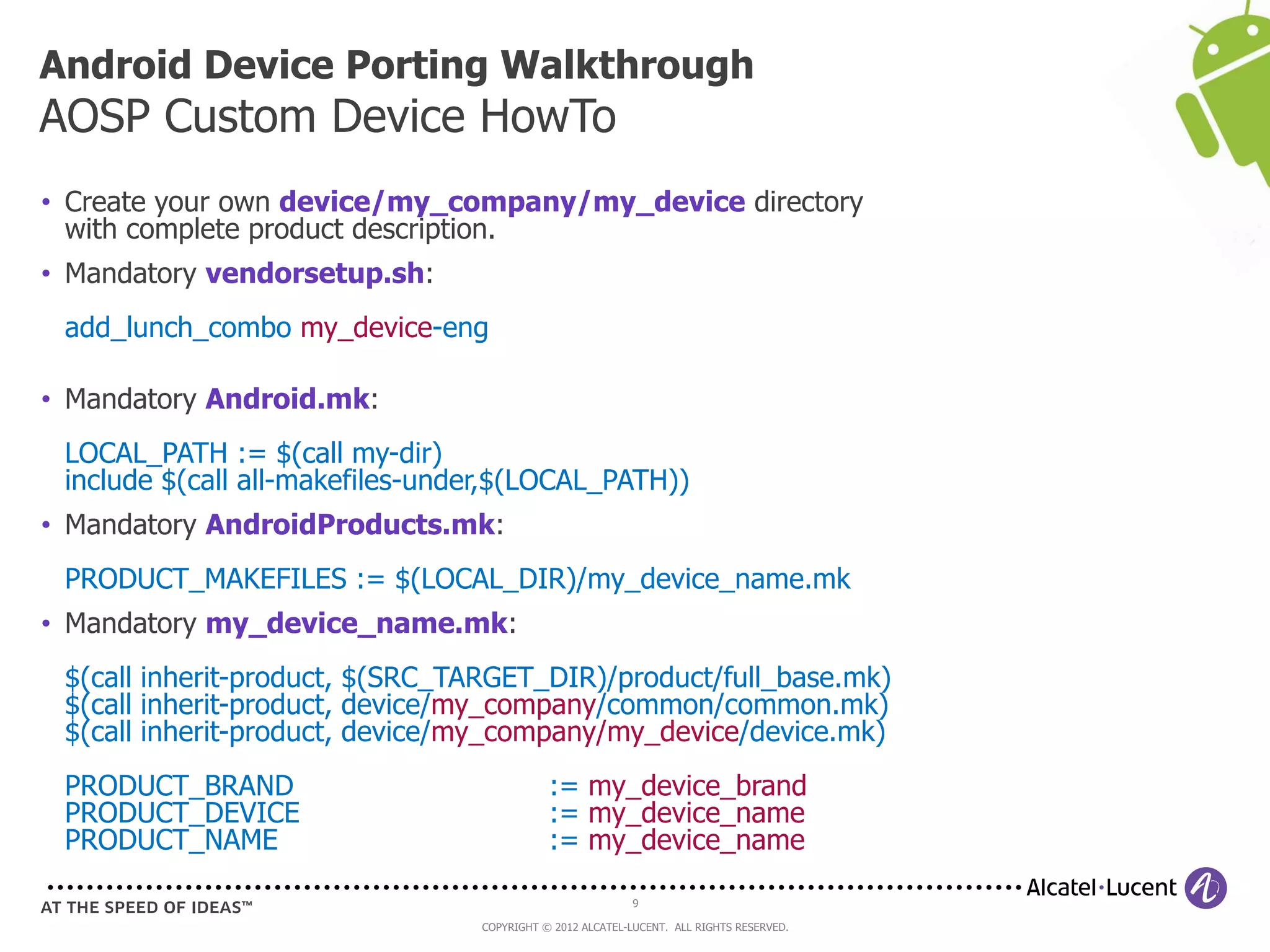 Android Device Porting Walkthrough
AOSP Custom Device HowTo

• Create your own device/my_company/my_device directory with complete product description.

• Mandatory vendorsetup.sh:

add_lunch_combo my_device-eng

• Mandatory Android.mk:

LOCAL_PATH := $(call my-dir)
include $(call all-makefiles-under,$(LOCAL_PATH))

• Mandatory AndroidProducts.mk:

PRODUCT_MAKEFILES := $(LOCAL_DIR)/my_device_name.mk

• Mandatory my_device_name.mk:

$(call inherit-product, $(SRC_TARGET_DIR)/product/full_base.mk)
$(call inherit-product, device/my_company/common/common.mk)
$(call inherit-product, device/my_company/my_device/device.mk)

PRODUCT_BRAND := my_device_brand
PRODUCT_DEVICE := my_device_name
PRODUCT_NAME := my_device_name

Alcatel·Lucent

AT THE SPEED OF IDEAS™

9

COPYRIGHT © 2012 ALCATEL-LUCENT. ALL RIGHTS RESERVED.